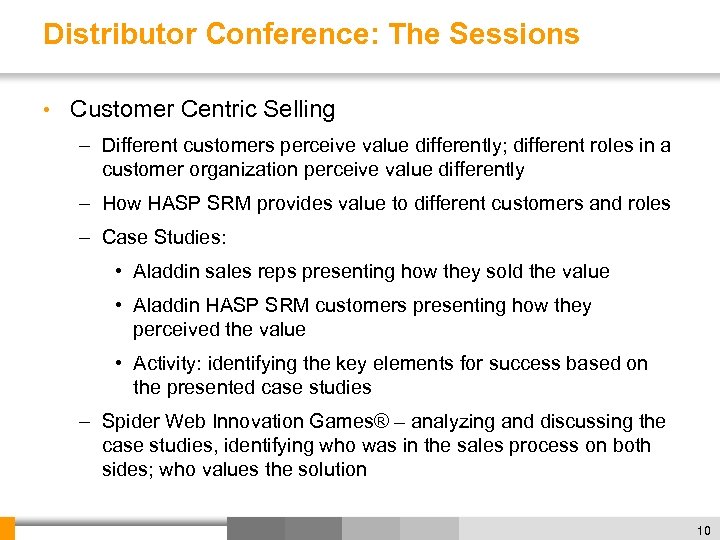 Distributor Conference: The Sessions

• Customer Centric Selling

– Different customers perceive value differently; different roles in a customer organization perceive value differently

– How HASP SRM provides value to different customers and roles

– Case Studies:

• Aladdin sales reps presenting how they sold the value

• Aladdin HASP SRM customers presenting how they perceived the value

• Activity: identifying the key elements for success based on the presented case studies

– Spider Web Innovation Games® – analyzing and discussing the case studies, identifying who was in the sales process on both sides; who values the solution

10